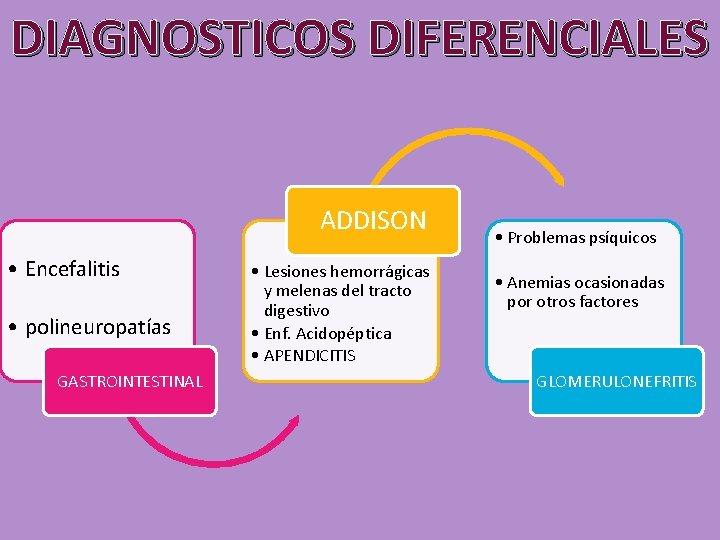 DIAGNOSTICOS DIFERENCIALES

• Encefalitis
• polineuropatías

GASTROINTESTINAL

ADDISON

• Lesiones hemorrágicas y melenas del tracto digestivo
• Enf. Acidopéptica
• APENDICITIS

• Problemas psíquicos
• Anemias ocasionadas por otros factores

GLOMERULONEFRITIS